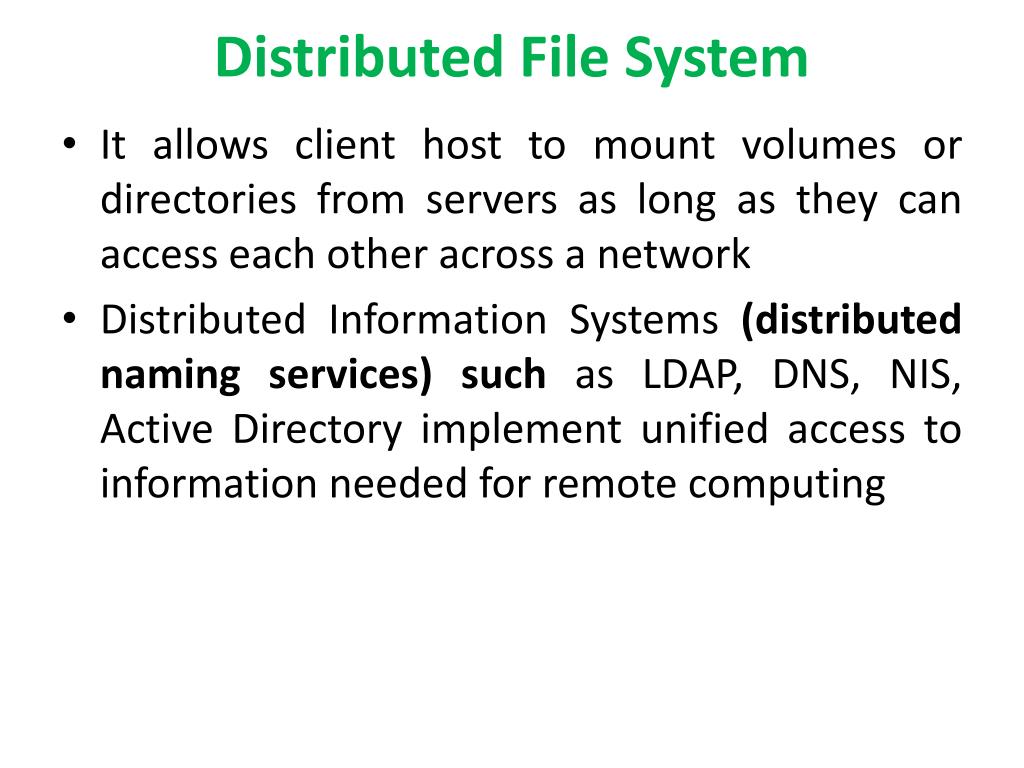 Distributed File System

• It allows client host to mount volumes or directories from servers as long as they can access each other across a network

• Distributed Information Systems (distributed naming services) such as LDAP, DNS, NIS, Active Directory implement unified access to information needed for remote computing